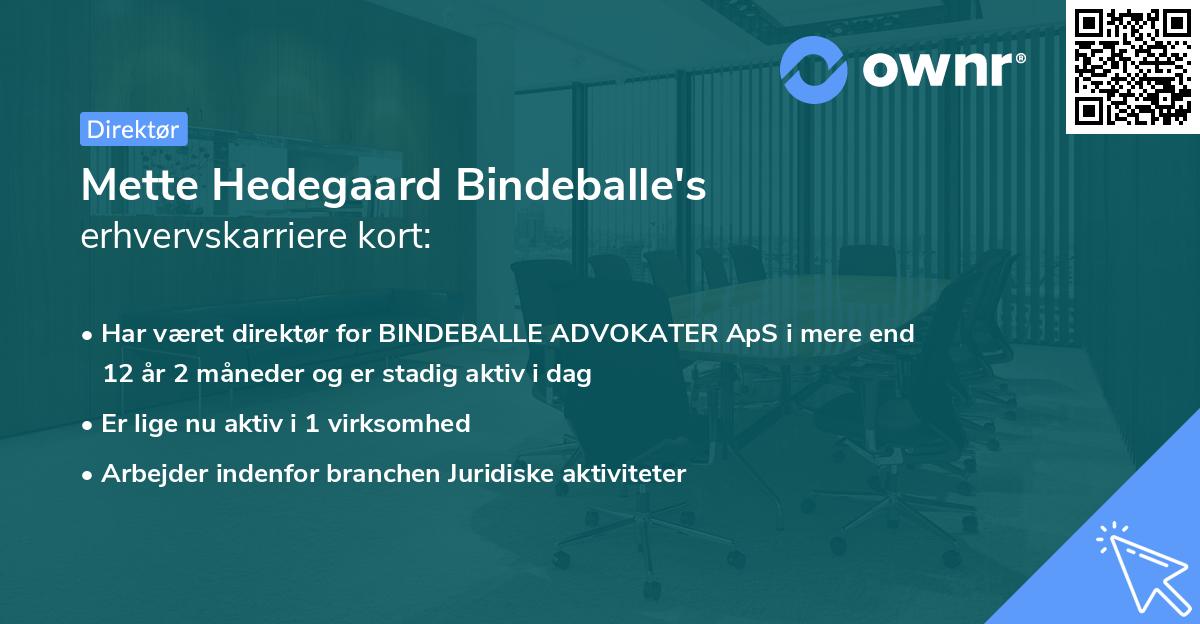 ownr®

Direktør

Mette Hedegaard Bindeballe's erhvervskarriere kort:

• Har været direktør for BINDEBALLE ADVOKATER ApS i mere end 12 år 2 måneder og er stadig aktiv i dag

• Er lige nu aktiv i 1 virksomhed

• Arbejder indenfor branchen Juridiske aktiviteter